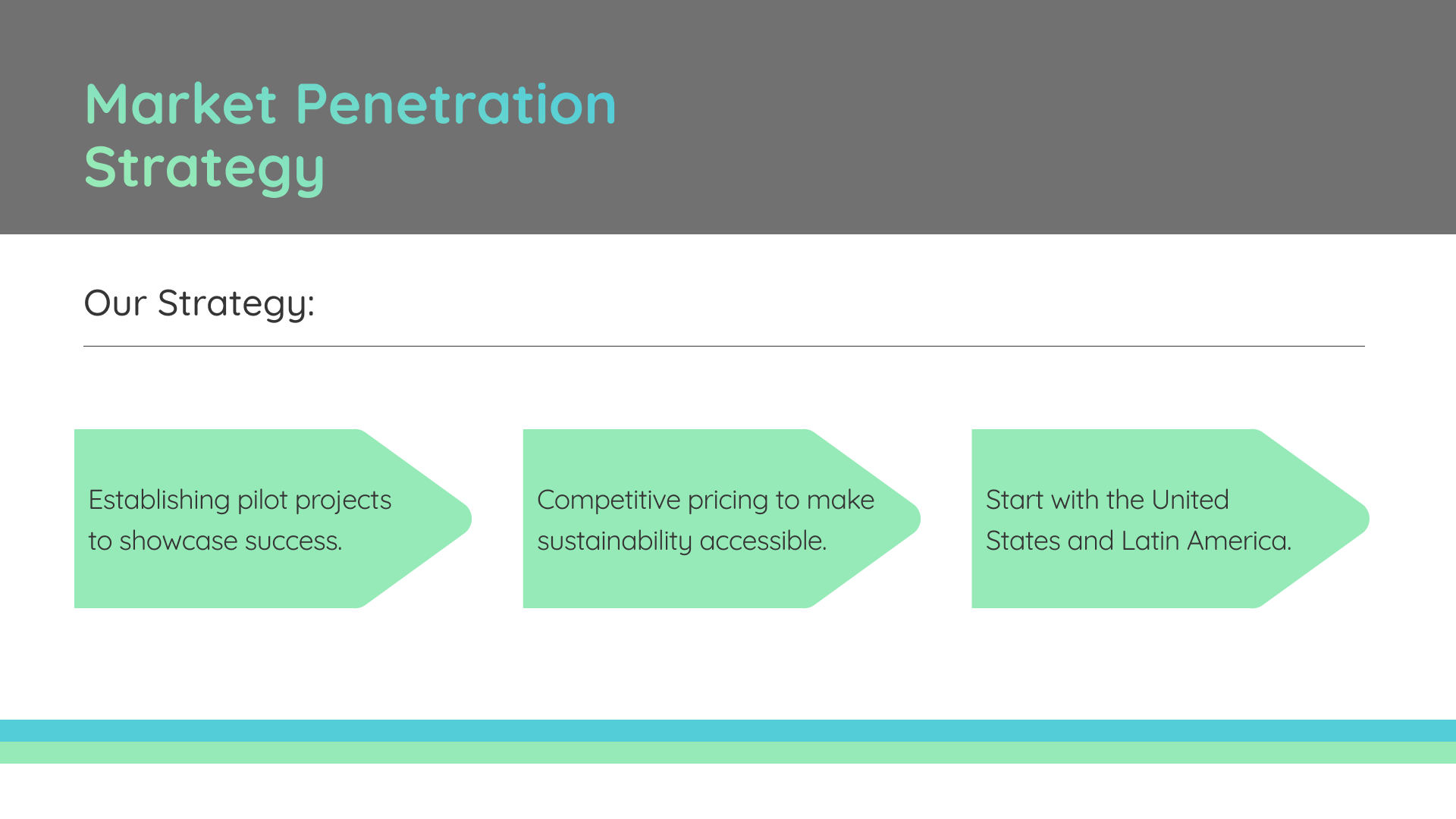 Market Penetration Strategy

Our Strategy:

Establishing pilot projects to showcase success.

Competitive pricing to make sustainability accessible.

Start with the United States and Latin America.